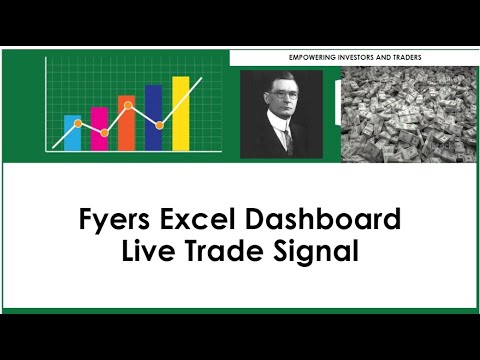 EMPOWERING INVESTORS AND TRADERS

Fyers Excel Dashboard
Live Trade Signal